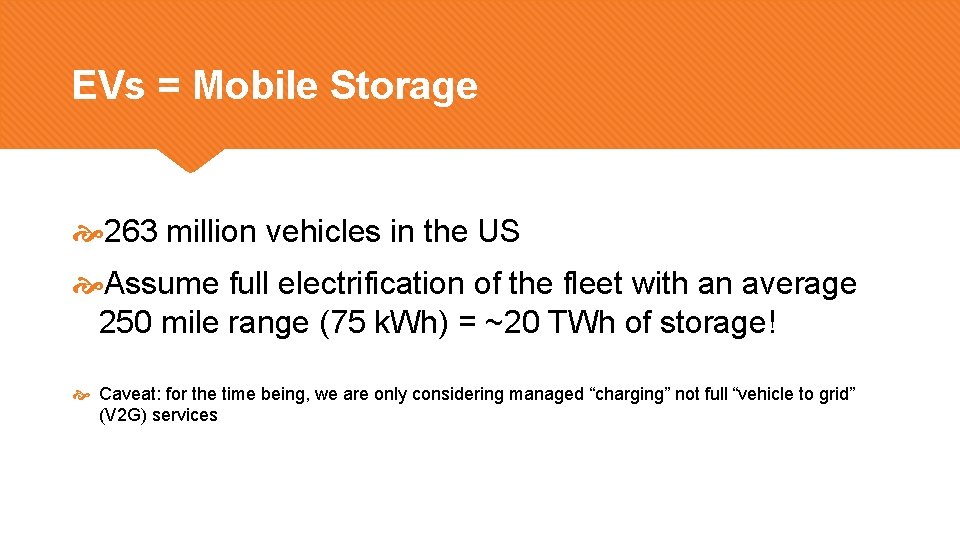 EVs = Mobile Storage

263 million vehicles in the US

Assume full electrification of the fleet with an average 250 mile range (75 kWh) = ~20 TWh of storage!

Caveat: for the time being, we are only considering managed “charging” not full “vehicle to grid” (V2G) services